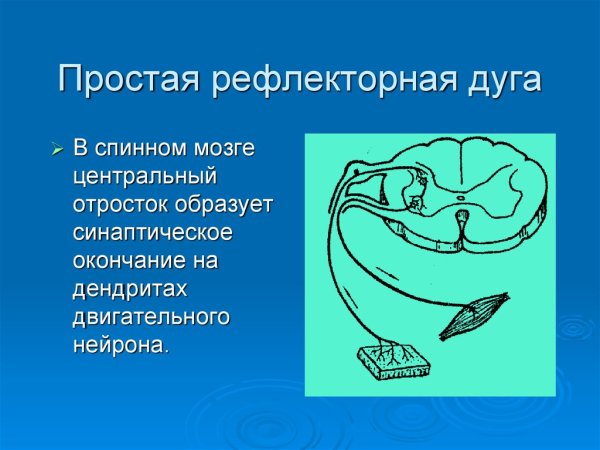 Простая рефлекторная дуга

➢ В спинном мозге центральный отросток образует синаптическое окончание на дендритах двигательного нейрона.